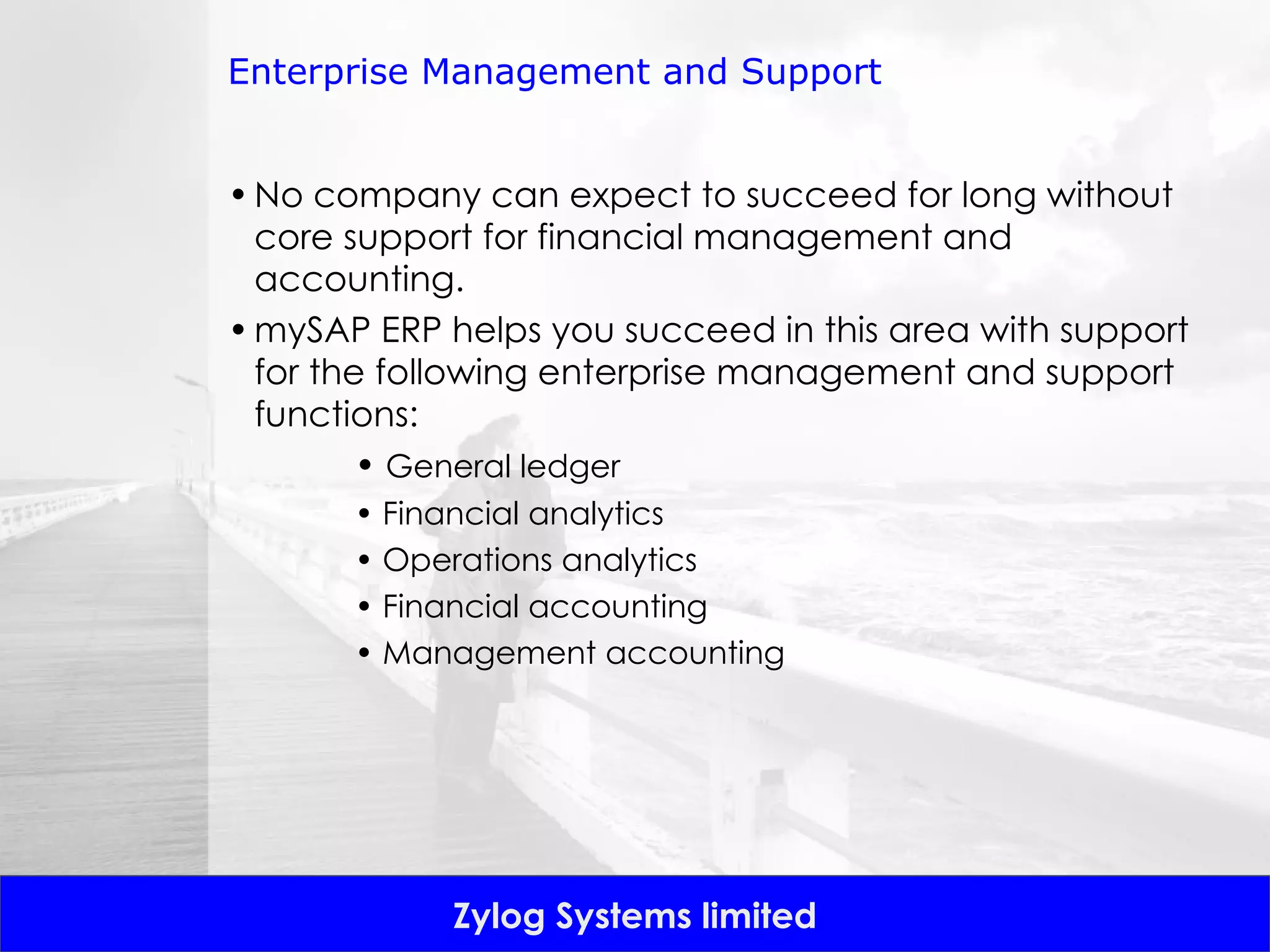 Enterprise Management and Support

• No company can expect to succeed for long without core support for financial management and accounting.

• mySAP ERP helps you succeed in this area with support for the following enterprise management and support functions:

• General ledger
• Financial analytics
• Operations analytics
• Financial accounting
• Management accounting

Zylog Systems limited